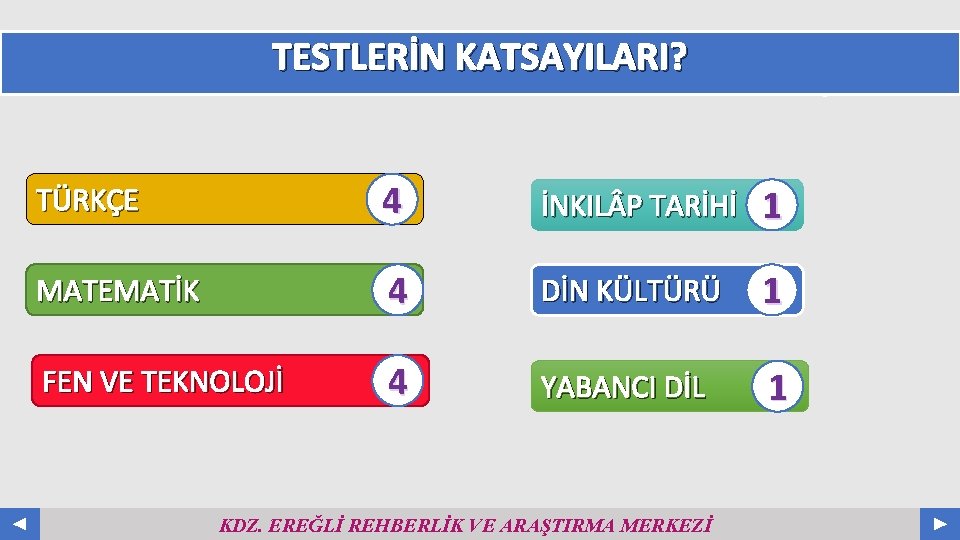 TESTLERİN KATSAYILARI?

TÜRKÇE 4

MATEMATİK 4

FEN VE TEKNOLOJİ 4

İNKILÂP TARİHİ 1

DİN KÜLTÜRÜ 1

YABANCI DİL 1

KDZ. EREĞLİ REHBERLİK VE ARAŞTIRMA MERKEZİ